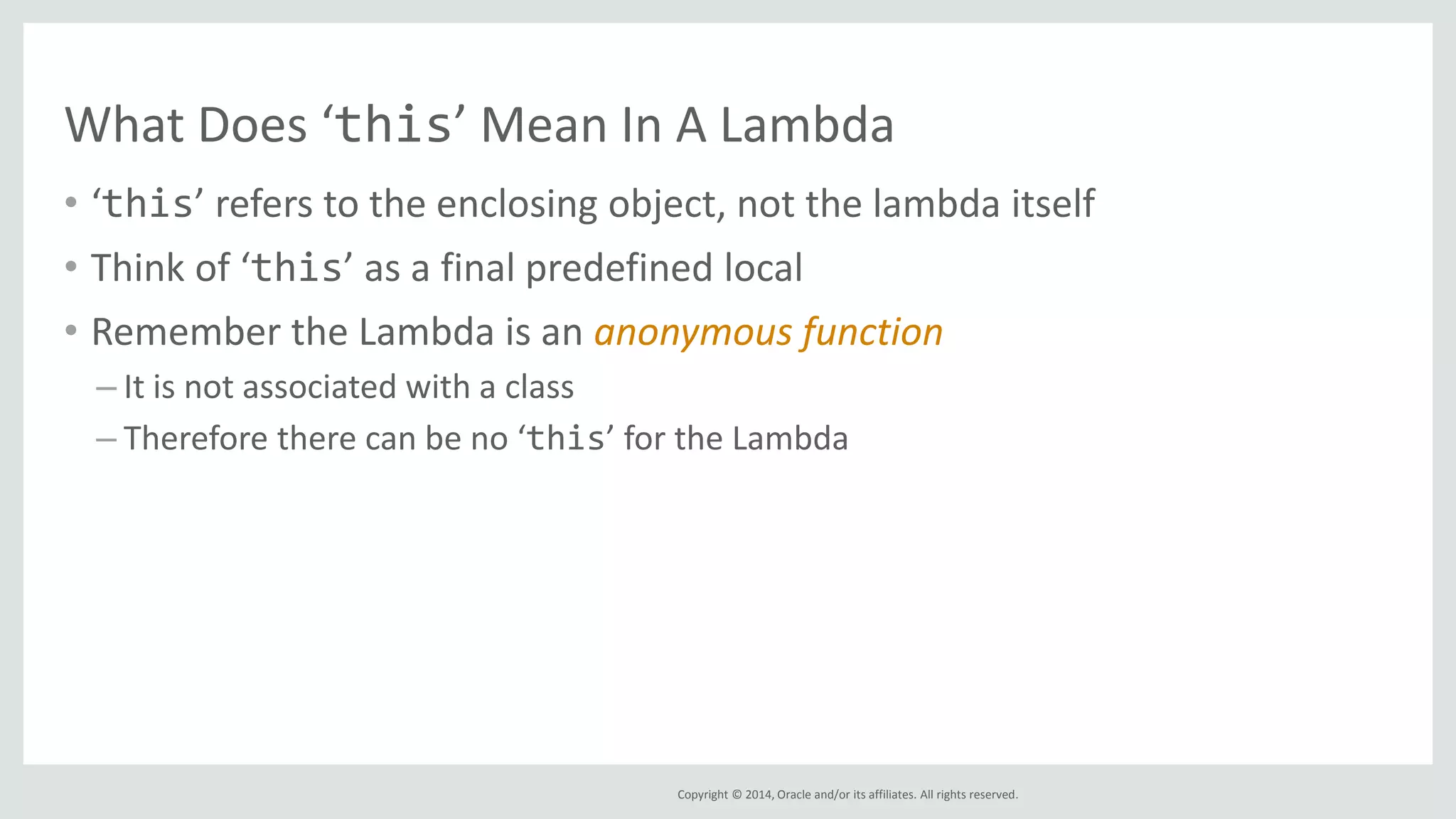 What Does ‘this’ Mean In A Lambda

• ‘this’ refers to the enclosing object, not the lambda itself

• Think of ‘this’ as a final predefined local

• Remember the Lambda is an anonymous function

– It is not associated with a class

– Therefore there can be no ‘this’ for the Lambda

Copyright © 2014, Oracle and/or its affiliates. All rights reserved.